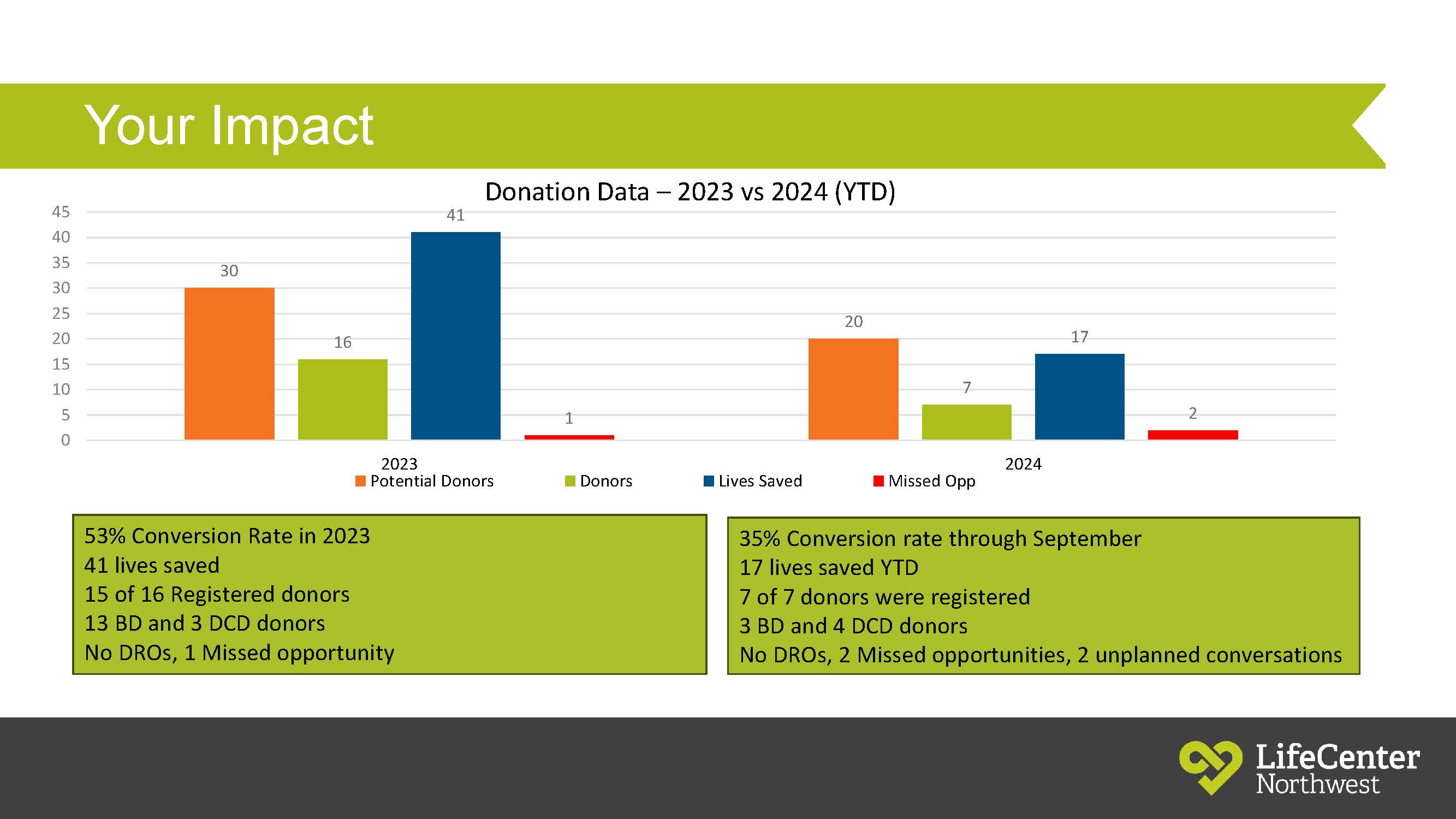 Your Impact

Donation Data – 2023 vs 2024 (YTD)

45
40
35
30
25
20
15
10
5
0

30
16
41
1
20
7
17
2

2023
2024

Potential Donors
Donors
Lives Saved
Missed Opp

53% Conversion Rate in 2023
41 lives saved
15 of 16 Registered donors
13 BD and 3 DCD donors
No DROs, 1 Missed opportunity

35% Conversion rate through September
17 lives saved YTD
7 of 7 donors were registered
3 BD and 4 DCD donors
No DROs, 2 Missed opportunities, 2 unplanned conversations

LifeCenter Northwest